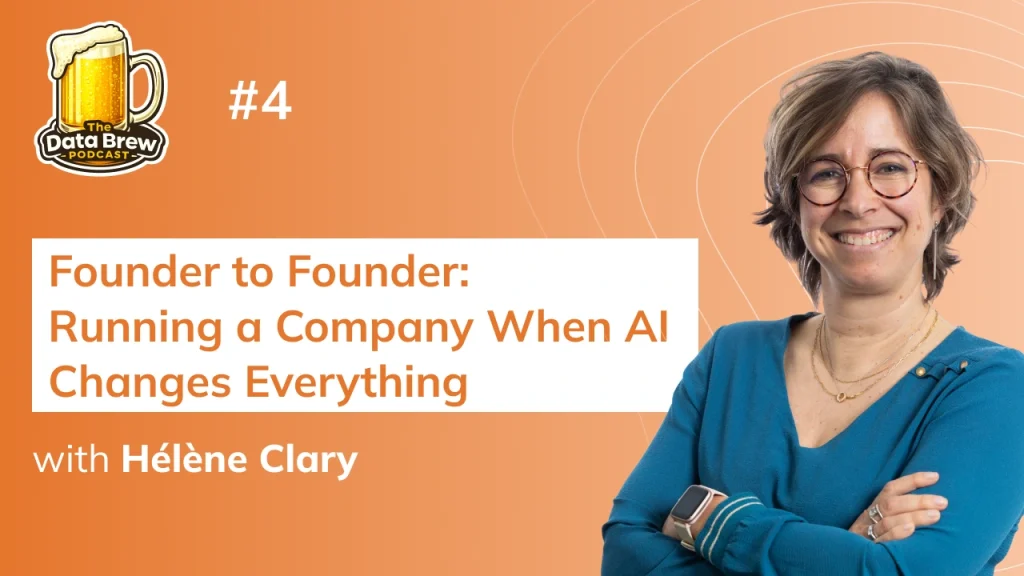 The Data Brew PODCAST

#4

Founder to Founder: Running a Company When AI Changes Everything

with Hélène Clary